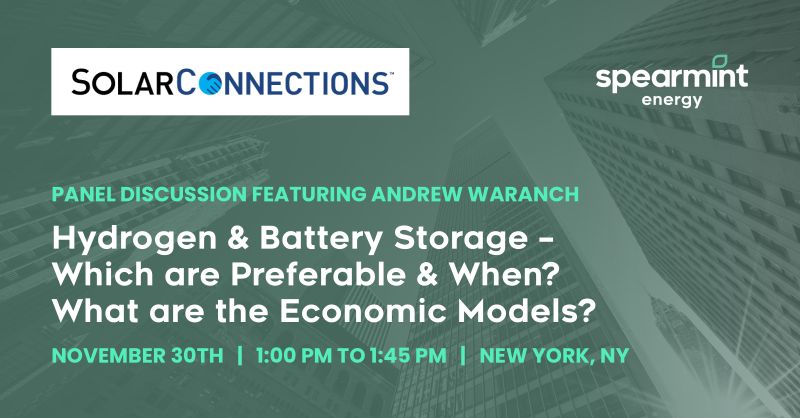 SOLARCONNECTIONS™

spearmint energy

PANEL DISCUSSION FEATURING ANDREW WARANCH

Hydrogen & Battery Storage - Which are Preferable & When? What are the Economic Models?

NOVEMBER 30TH | 1:00 PM TO 1:45 PM | NEW YORK, NY